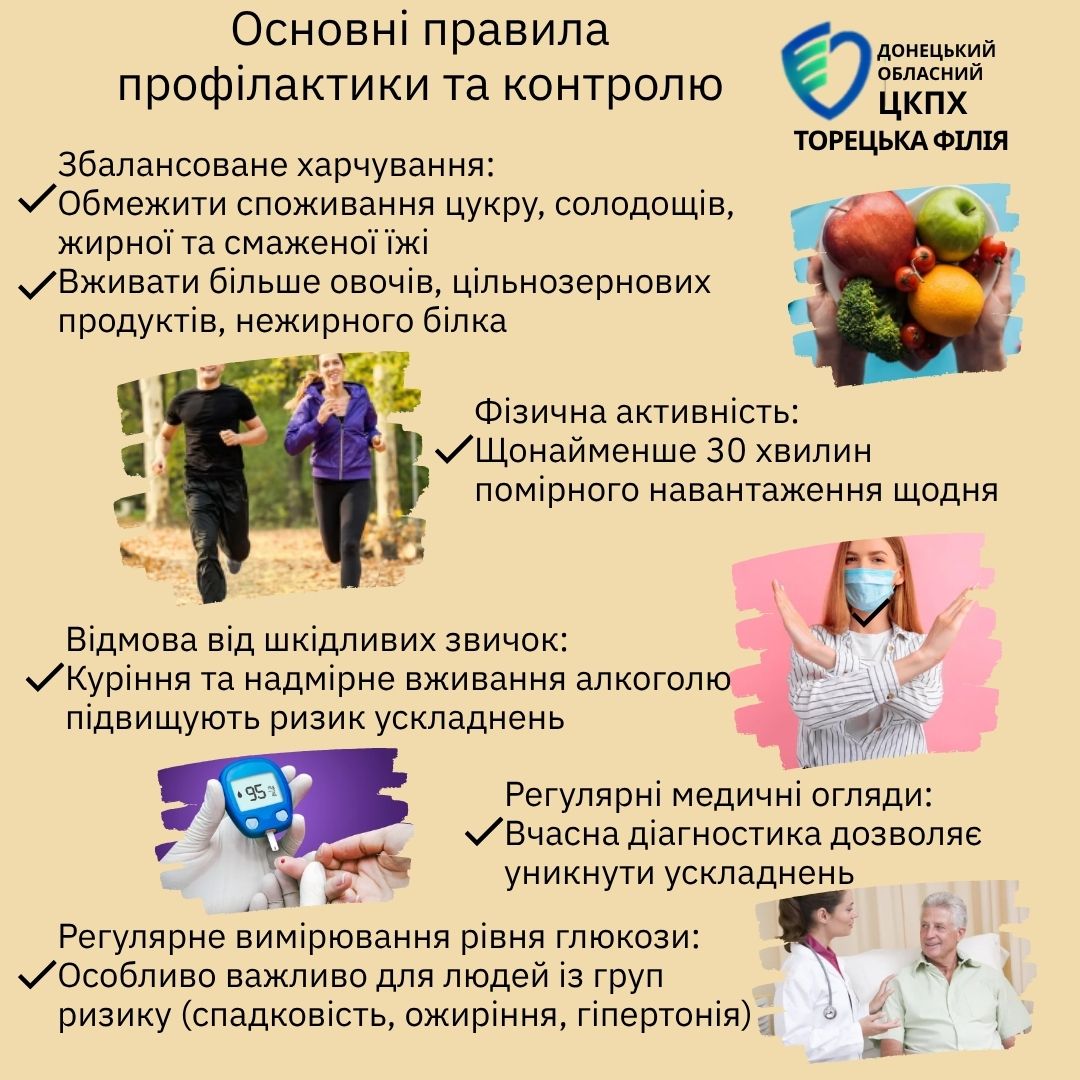 Основні правила профілактики та контролю

ДОНЕЦЬКИЙ ОБЛАСНИЙ ЦКПХ
ТОРЕЦЬКА ФІЛІЯ

Збалансоване харчування:
✓Обмежити споживання цукру, солодощів, жирної та смаженої їжі
✓Вживати більше овочів, цільнозернових продуктів, нежирного білка

Фізична активність:
✓Щонайменше 30 хвилин помірного навантаження щодня

Відмова від шкідливих звичок:
✓Куріння та надмірне вживання алкоголю підвищують ризик ускладнень

95

Регулярні медичні огляди:
✓Вчасна діагностика дозволяє уникнути ускладнень

Регулярне вимірювання рівня глюкози:
✓Особливо важливо для людей із груп ризику (спадковість, ожиріння, гіпертонія)